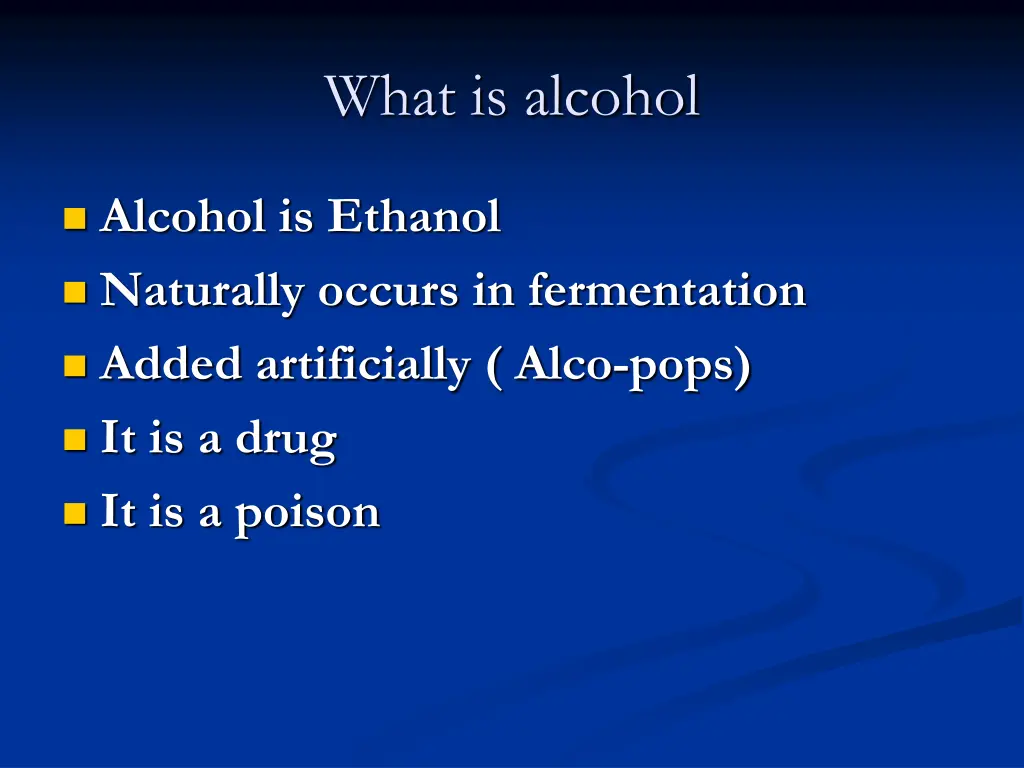 What is alcohol

- Alcohol is Ethanol
- Naturally occurs in fermentation
- Added artificially ( Alco-pops)
- It is a drug
- It is a poison